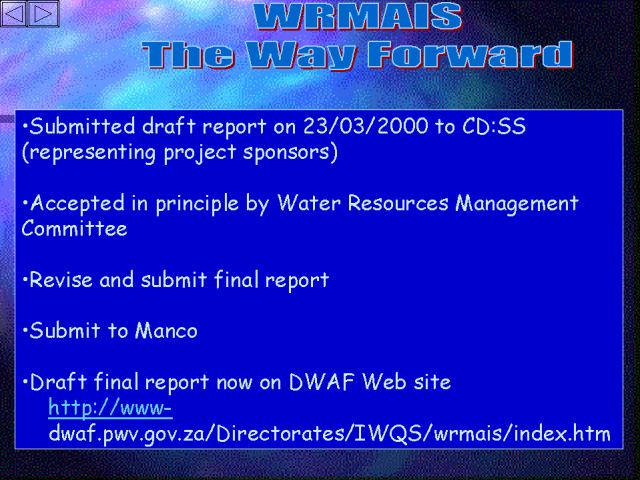 WRMAIS
The Way Forward

•Submitted draft report on 23/03/2000 to CD:SS (representing project sponsors)

•Accepted in principle by Water Resources Management Committee

•Revise and submit final report

•Submit to Manco

•Draft final report now on DWAF Web site http://www-dwaf.pwv.gov.za/Directorates/IWQS/wrmais/index.htm